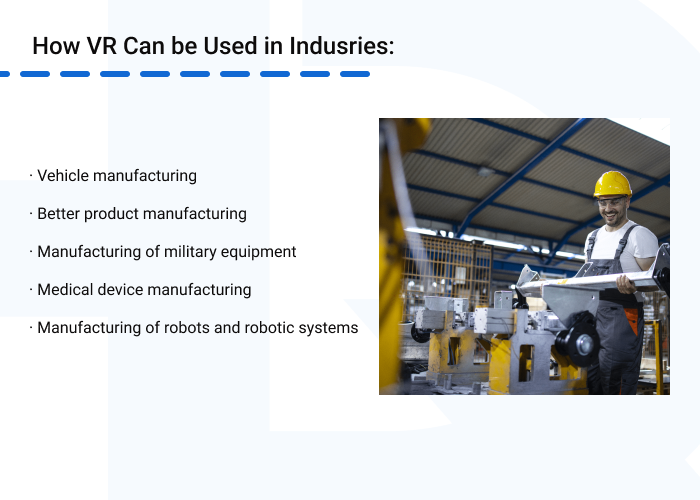 How VR Can be Used in Indusries:

· Vehicle manufacturing

· Better product manufacturing

· Manufacturing of military equipment

· Medical device manufacturing

· Manufacturing of robots and robotic systems